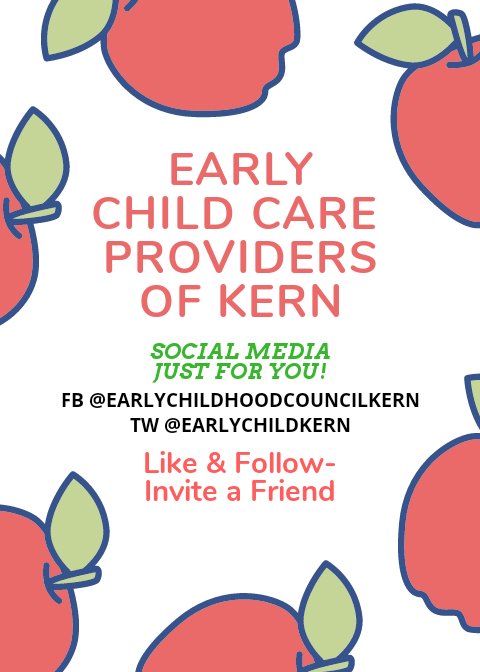 EARLY CHILD CARE PROVIDERS OF KERN

SOCIAL MEDIA JUST FOR YOU!

FB @EARLYCHILDHOODCOUNCILKERN
TW @EARLYCHILDKERN

Like & Follow- Invite a Friend